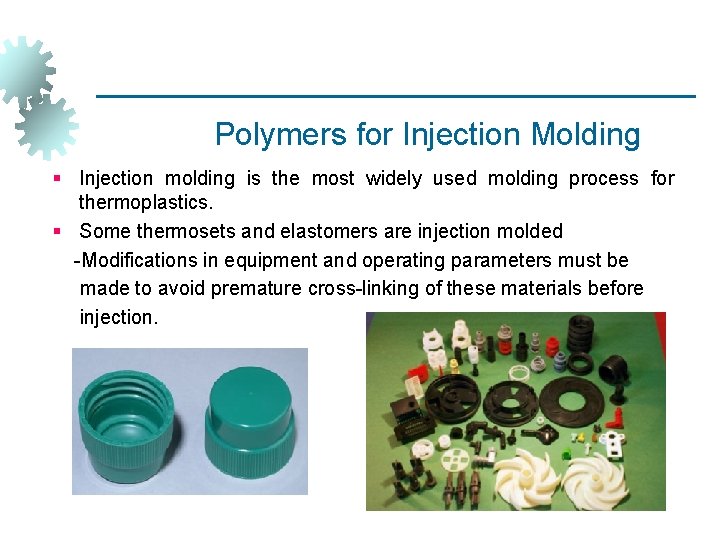 Polymers for Injection Molding

▪ Injection molding is the most widely used molding process for thermoplastics.

▪ Some thermosets and elastomers are injection molded

-Modifications in equipment and operating parameters must be made to avoid premature cross-linking of these materials before injection.